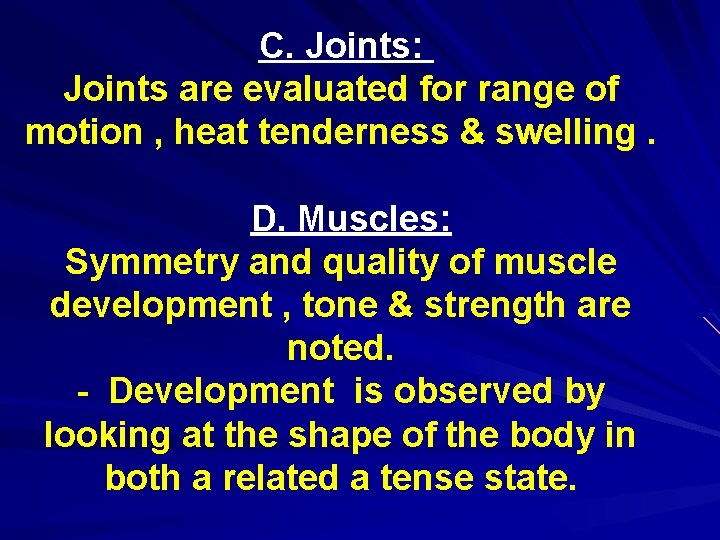 C. Joints:
Joints are evaluated for range of motion , heat tenderness & swelling .

D. Muscles:
Symmetry and quality of muscle development , tone & strength are noted.
- Development is observed by looking at the shape of the body in both a related a tense state.